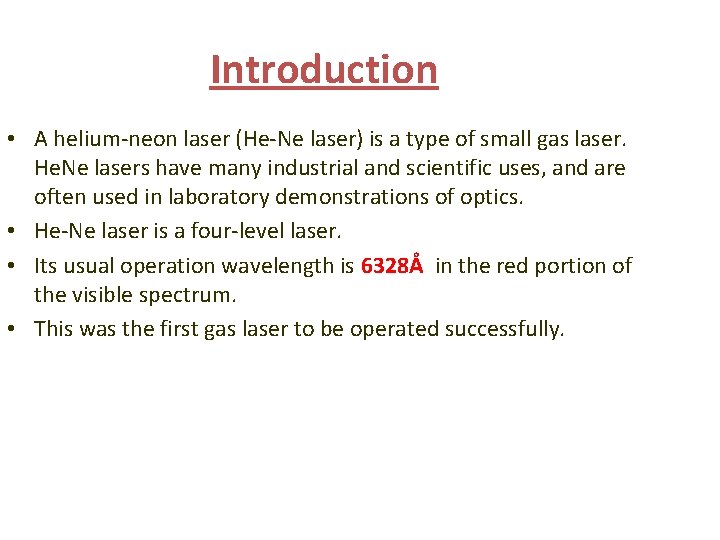 Introduction

• A helium-neon laser (He-Ne laser) is a type of small gas laser. HeNe lasers have many industrial and scientific uses, and are often used in laboratory demonstrations of optics.

• He-Ne laser is a four-level laser.

• Its usual operation wavelength is 6328Å in the red portion of the visible spectrum.

• This was the first gas laser to be operated successfully.